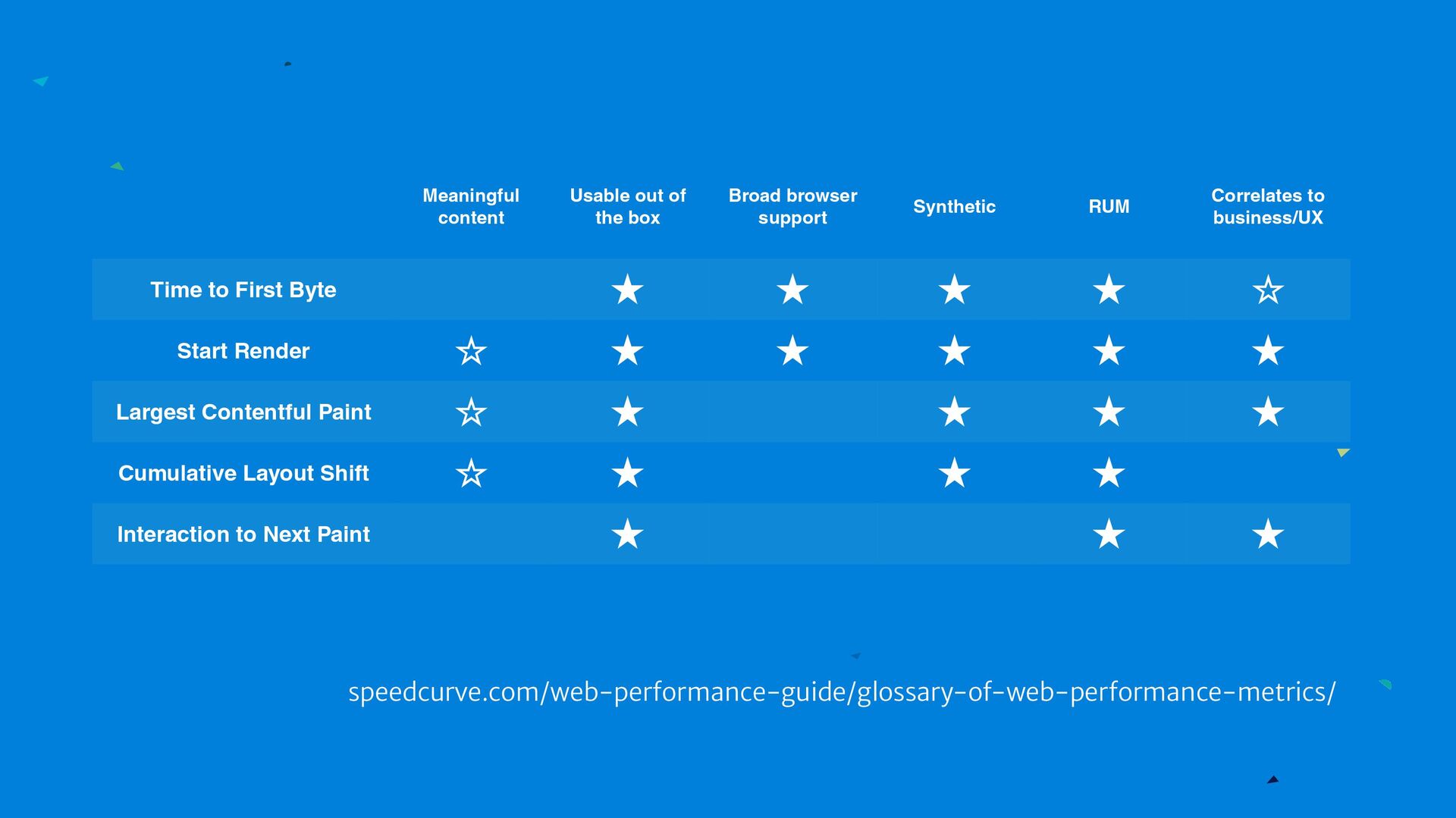 |  | Meaningful content | Usable out of the box | Broad browser support | Synthetic | RUM | Correlates to business/UX |
|---|---|---|---|---|---|---|
| Time to First Byte |  | ★ | ★ | ★ | ★ | ☆ |
| Start Render | ☆ | ★ | ★ | ★ | ★ | ★ |
| Largest Contentful Paint | ☆ | ★ |  | ★ | ★ | ★ |
| Cumulative Layout Shift | ☆ | ★ |  | ★ | ★ |  |
| Interaction to Next Paint |  | ★ |  |  | ★ | ★ |

speedcurve.com/web-performance-guide/glossary-of-web-performance-metrics/